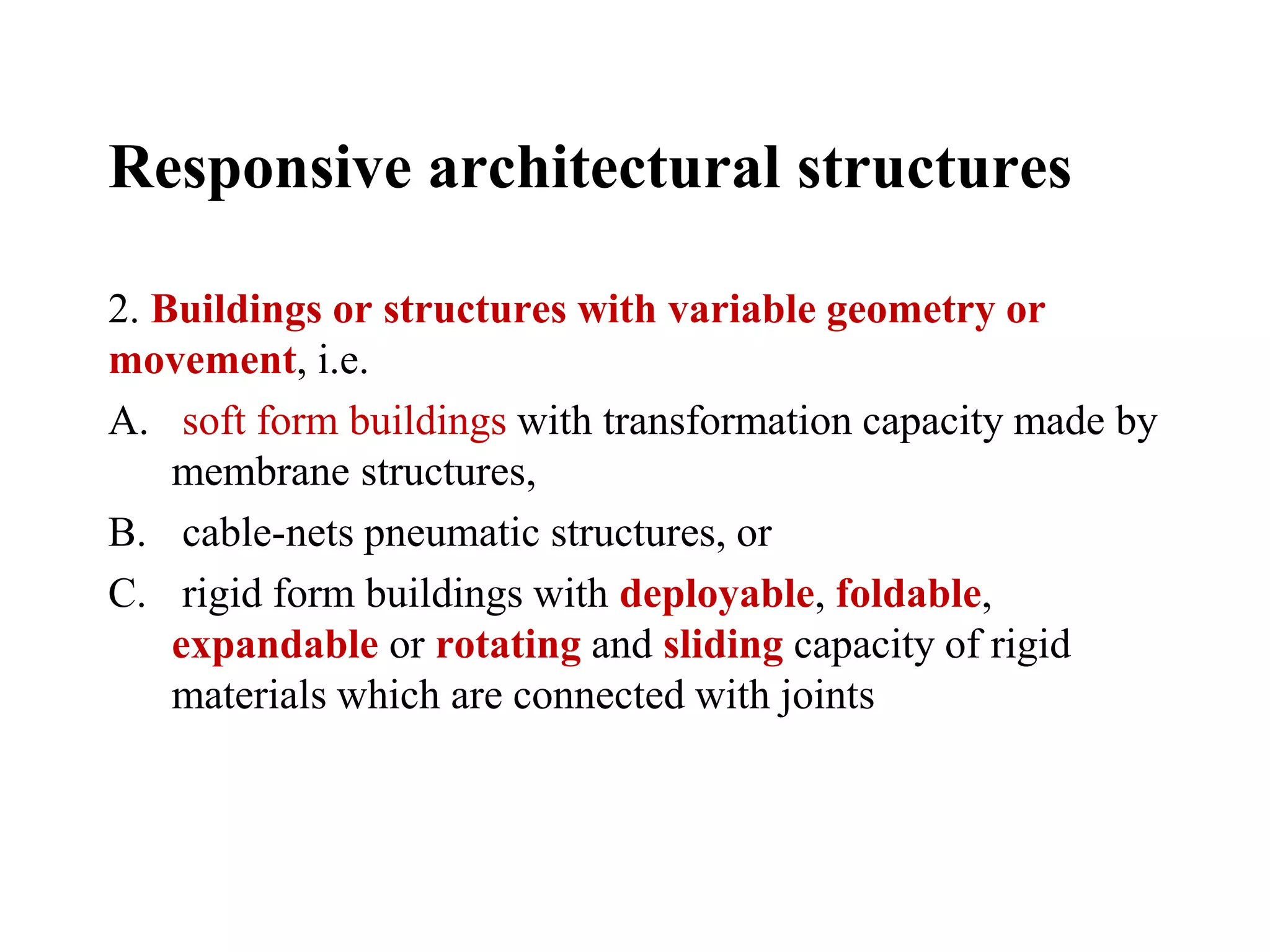 Responsive architectural structures

2. Buildings or structures with variable geometry or movement, i.e.

A. soft form buildings with transformation capacity made by membrane structures,

B. cable-nets pneumatic structures, or

C. rigid form buildings with deployable, foldable, expandable or rotating and sliding capacity of rigid materials which are connected with joints